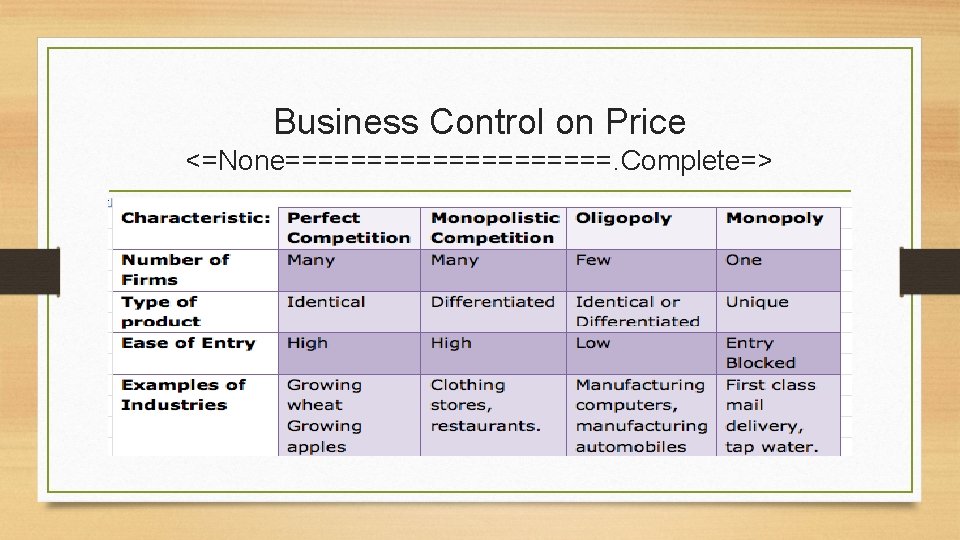 Business Control on Price
<=None====================.Complete=>

| Characteristic: | Perfect Competition | Monopolistic Competition | Oligopoly | Monopoly |
|---|---|---|---|---|
| Number of Firms | Many | Many | Few | One |
| Type of product | Identical | Differentiated | Identical or Differentiated | Unique |
| Ease of Entry | High | High | Low | Entry Blocked |
| Examples of Industries | Growing wheat Growing apples | Clothing stores, restaurants. | Manufacturing computers, manufacturing automobiles | First class mail delivery, tap water. |